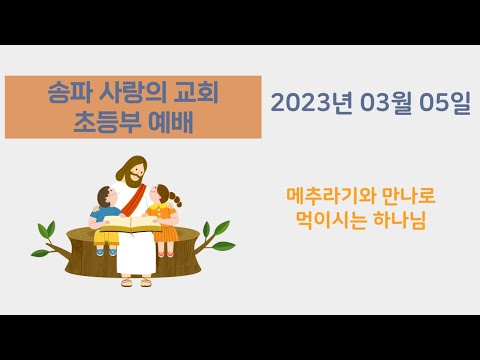 송파 사랑의 교회
초등부 예배

2023년 03월 05일

메추라기와 만나로
먹이시는 하나님